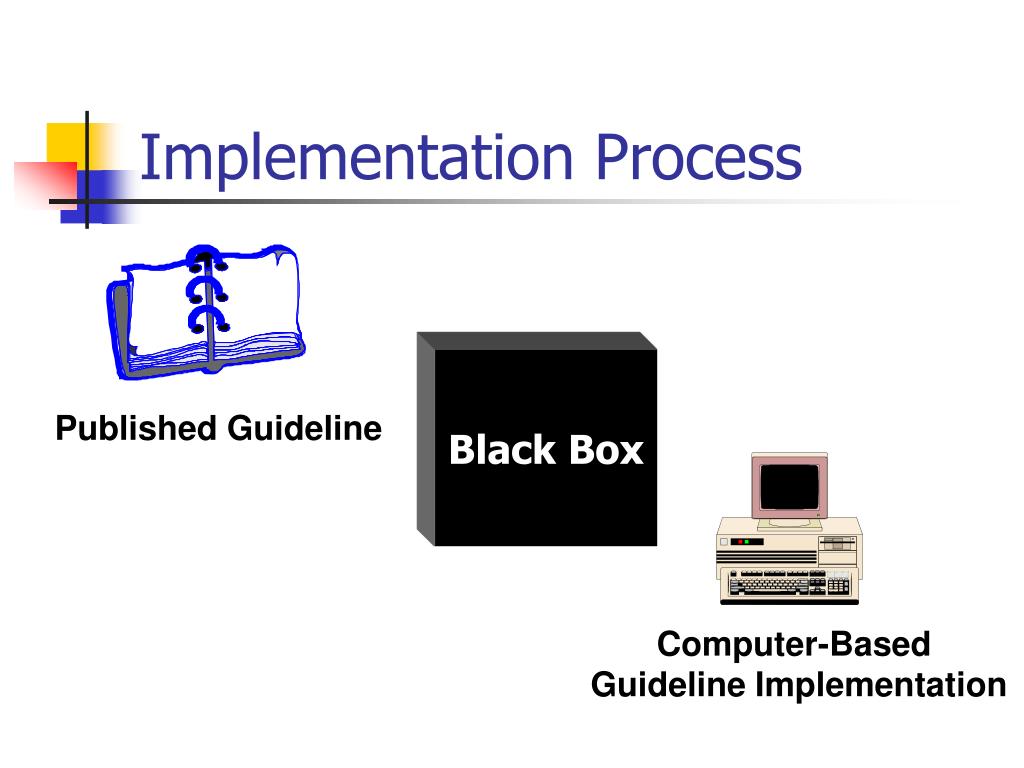 Implementation Process

Published Guideline

Black Box

Computer-Based Guideline Implementation